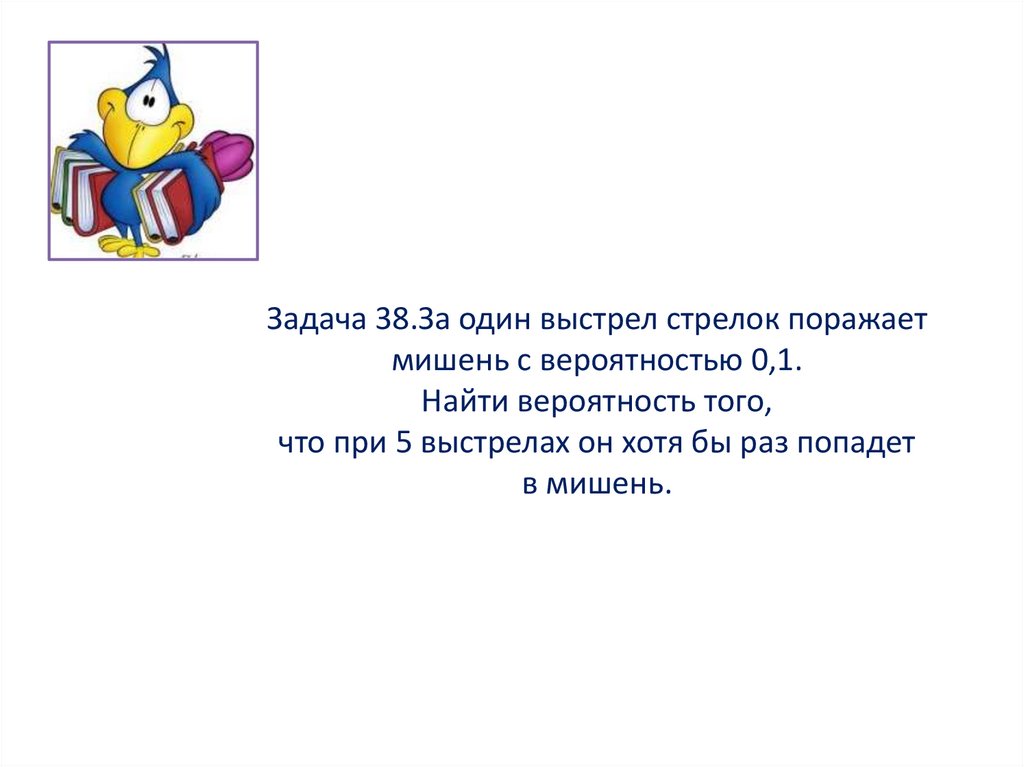 Задача 38.За один выстрел стрелок поражает мишень с вероятностью 0,1.
Найти вероятность того,
что при 5 выстрелах он хотя бы раз попадет в мишень.